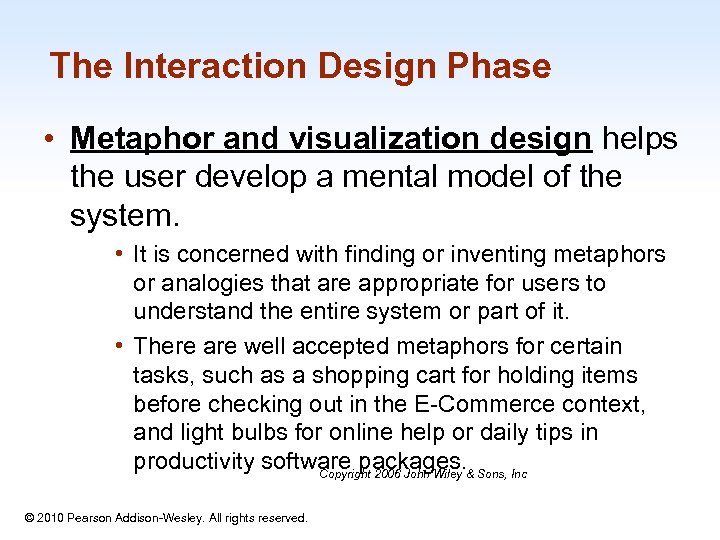 The Interaction Design Phase

• Metaphor and visualization design helps the user develop a mental model of the system.

• It is concerned with finding or inventing metaphors or analogies that are appropriate for users to understand the entire system or part of it.

• There are well accepted metaphors for certain tasks, such as a shopping cart for holding items before checking out in the E-Commerce context, and light bulbs for online help or daily tips in productivity software packages.

Copyright 2006 John Wiley & Sons, Inc

© 2010 Pearson Addison-Wesley. All rights reserved.